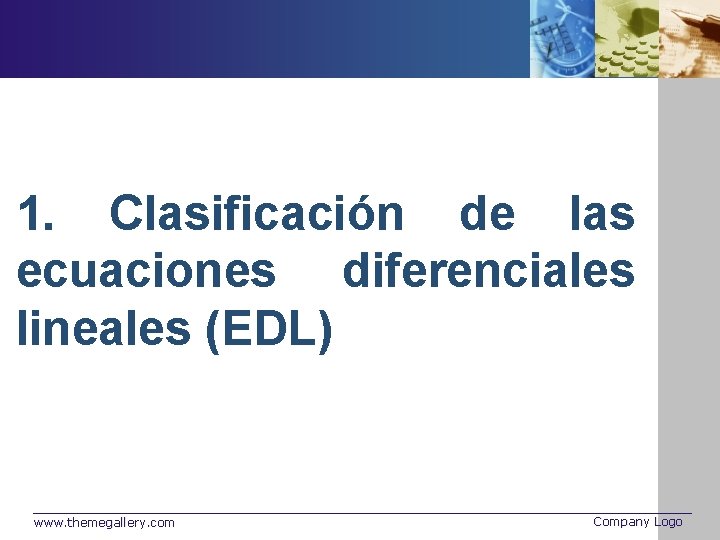 1. Clasificación de las ecuaciones diferenciales lineales (EDL)

www.themegallery.com

Company Logo